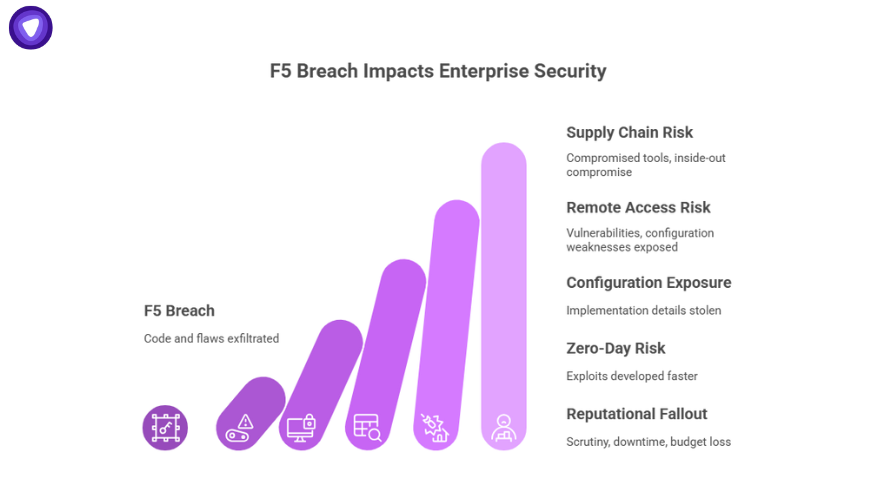 F5 Breach Impacts Enterprise Security

F5 Breach

Code and flaws exfiltrated

Supply Chain Risk

Compromised tools, inside-out compromise

Remote Access Risk

Vulnerabilities, configuration weaknesses exposed

Configuration Exposure

Implementation details stolen

Zero-Day Risk

Exploits developed faster

Reputational Fallout

Scrutiny, downtime, budget loss